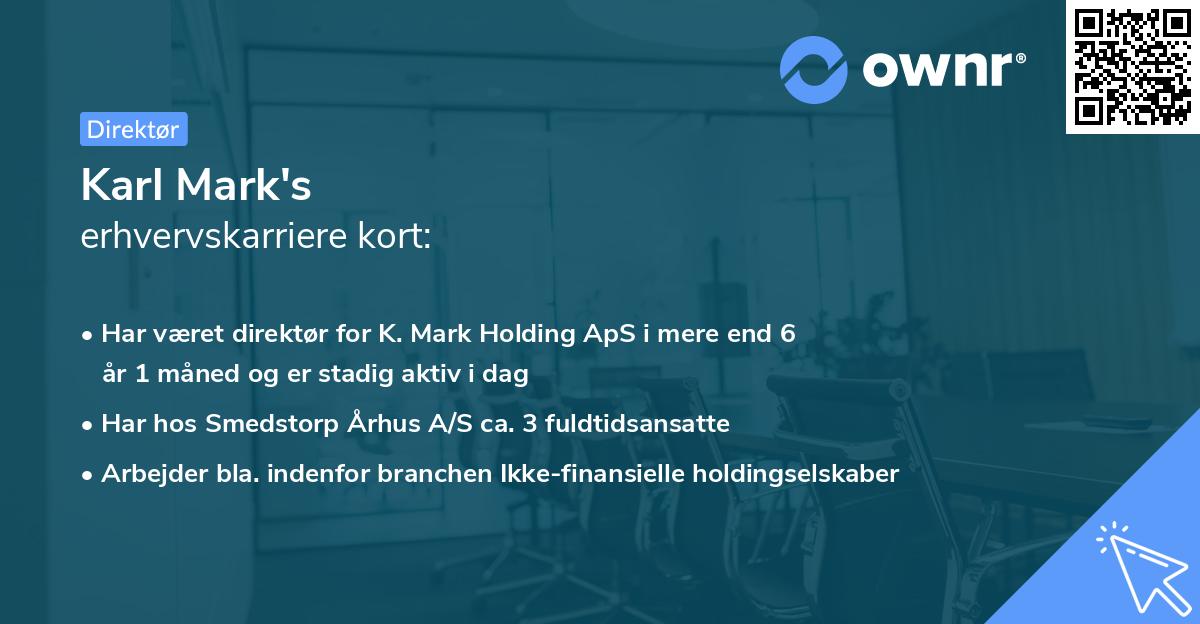 ownr®

Direktør

Karl Mark's
erhvervskarriere kort:

• Har været direktør for K. Mark Holding ApS i mere end 6 år 1 måned og er stadig aktiv i dag
• Har hos Smedstorp Århus A/S ca. 3 fuldtidsansatte
• Arbejder bla. indenfor branchen Ikke-finansielle holdingselskaber